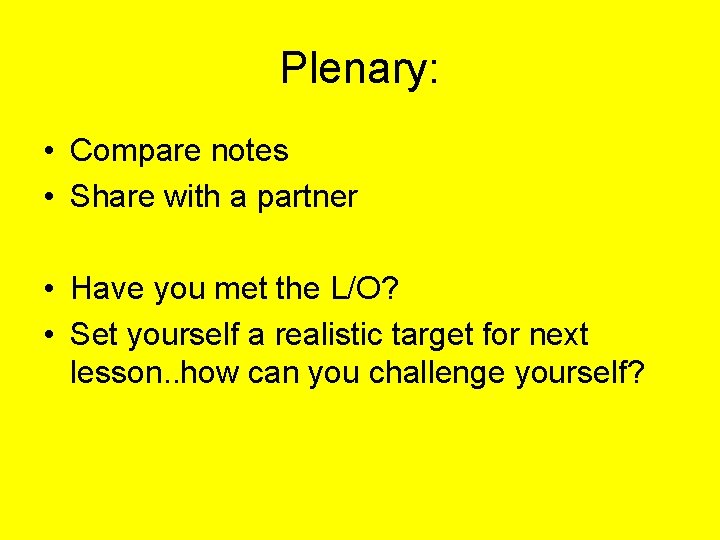 Plenary:

• Compare notes
• Share with a partner

• Have you met the L/O?
• Set yourself a realistic target for next lesson..how can you challenge yourself?